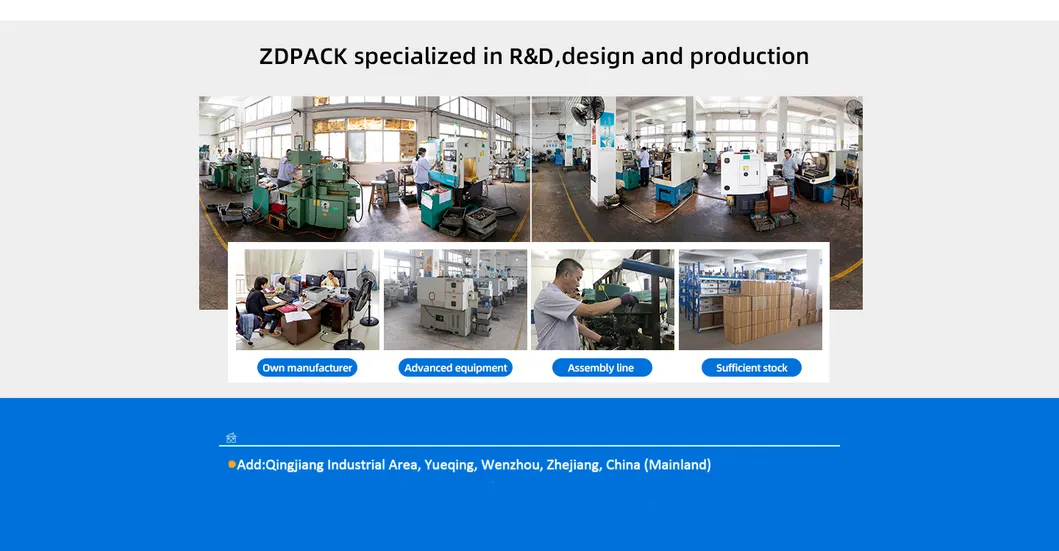 ZDPACK specialized in R&D,design and production

Own manufacturer

Advanced equipment

Assembly line

Sufficient stock

Add:Qingjiang Industrial Area, Yueqing, Wenzhou, Zhejiang, China (Mainland)